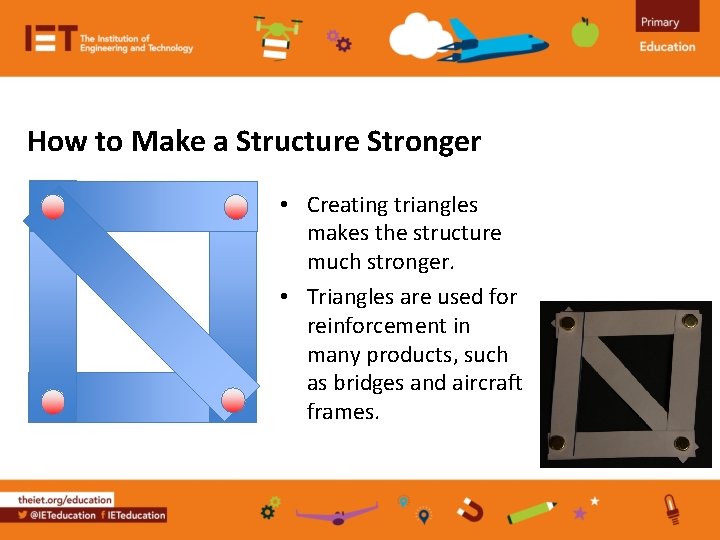 IET The Institution of Engineering and Technology

Primary
Education

How to Make a Structure Stronger

• Creating triangles makes the structure much stronger.

• Triangles are used for reinforcement in many products, such as bridges and aircraft frames.

theiet.org/education
@IETeducation IETeducation